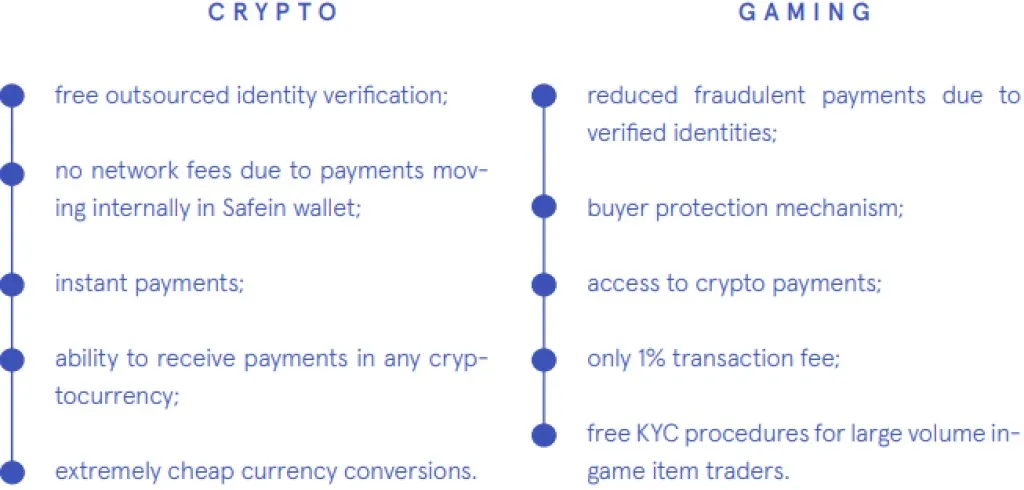 CRYPTO

free outsourced identity verification;

no network fees due to payments moving internally in Safein wallet;

instant payments;

ability to receive payments in any cryptocurrency;

extremely cheap currency conversions.

GAMING

reduced fraudulent payments due to verified identities;

buyer protection mechanism;

access to crypto payments;

only 1% transaction fee;

free KYC procedures for large volume in-game item traders.